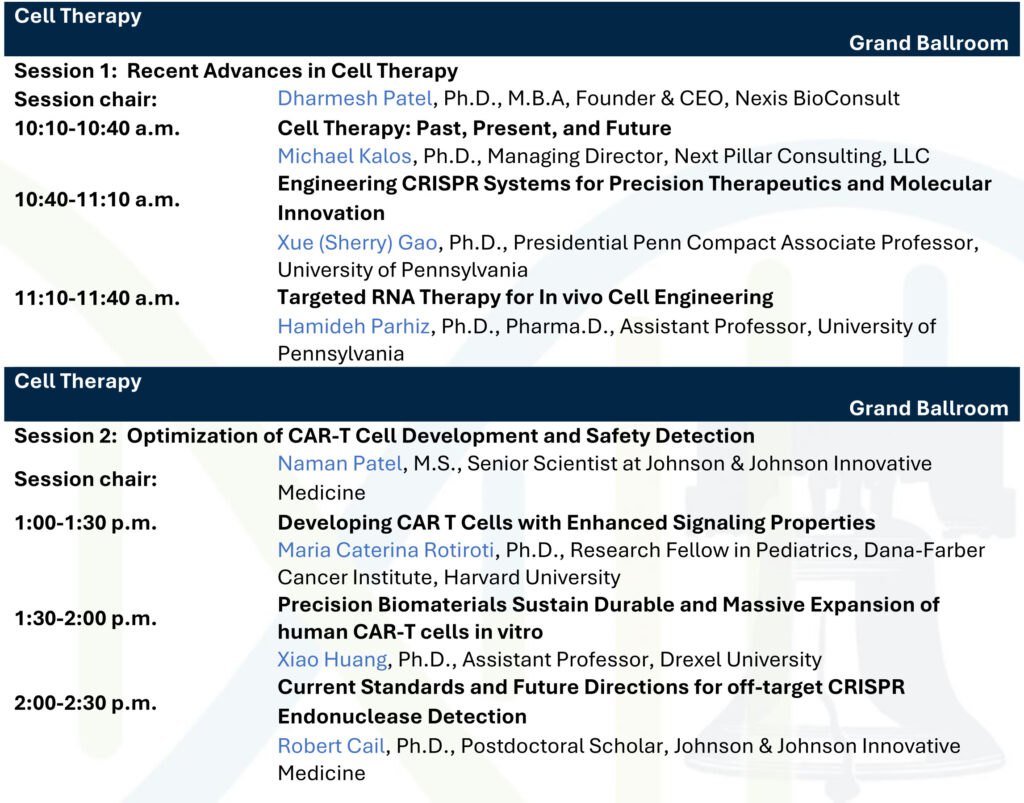 Cell Therapy

Grand Ballroom

Session 1: Recent Advances in Cell Therapy

Session chair: Dharmesh Patel, Ph.D., M.B.A, Founder & CEO, Nexis BioConsult

10:10-10:40 a.m. Cell Therapy: Past, Present, and Future
Michael Kalos, Ph.D., Managing Director, Next Pillar Consulting, LLC

10:40-11:10 a.m. Engineering CRISPR Systems for Precision Therapeutics and Molecular Innovation
Xue (Sherry) Gao, Ph.D., Presidential Penn Compact Associate Professor, University of Pennsylvania

11:10-11:40 a.m. Targeted RNA Therapy for In vivo Cell Engineering
Hamideh Parhiz, Ph.D., Pharma.D., Assistant Professor, University of Pennsylvania

Cell Therapy

Grand Ballroom

Session 2: Optimization of CAR-T Cell Development and Safety Detection

Session chair: Naman Patel, M.S., Senior Scientist at Johnson & Johnson Innovative Medicine

1:00-1:30 p.m. Developing CAR T Cells with Enhanced Signaling Properties
Maria Caterina Rotiroti, Ph.D., Research Fellow in Pediatrics, Dana-Farber Cancer Institute, Harvard University

1:30-2:00 p.m. Precision Biomaterials Sustain Durable and Massive Expansion of human CAR-T cells in vitro
Xiao Huang, Ph.D., Assistant Professor, Drexel University

2:00-2:30 p.m. Current Standards and Future Directions for off-target CRISPR Endonuclease Detection
Robert Cail, Ph.D., Postdoctoral Scholar, Johnson & Johnson Innovative Medicine